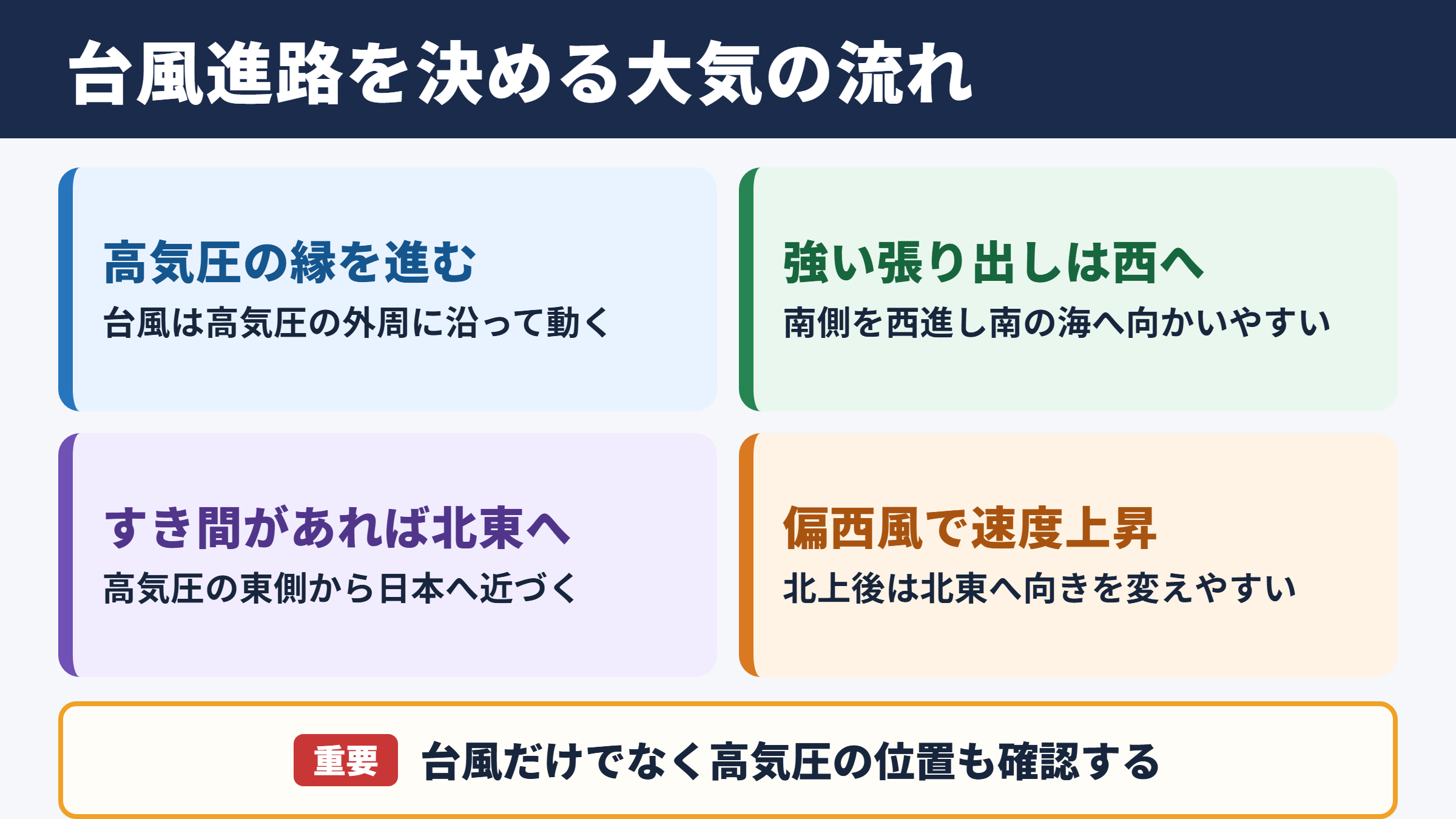 台風進路を決める大気の流れ

高気圧の縁を進む
台風は高気圧の外周に沿って動く

強い張り出しは西へ
南側を西進し南の海へ向かいやすい

すき間があれば北東へ
高気圧の東側から日本へ近づく

偏西風で速度上昇
北上後は北東へ向きを変えやすい

重要 台風だけでなく高気圧の位置も確認する